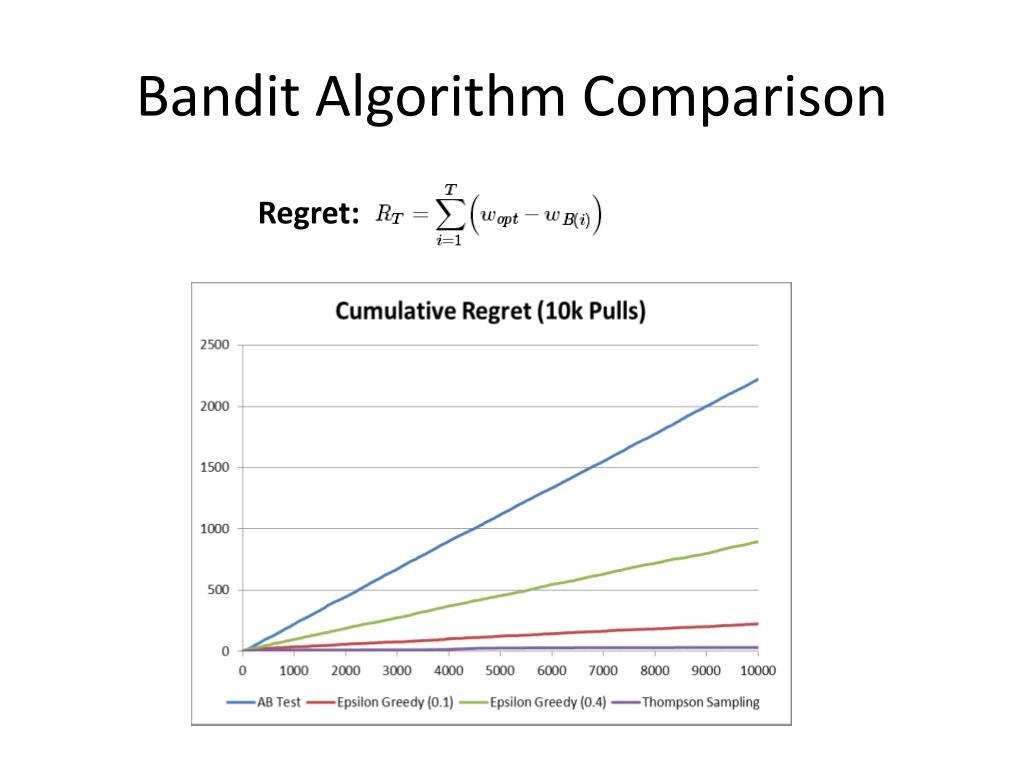 Bandit Algorithm Comparison

Regret: $R_T = \sum_{i=1}^{T} \left( w_{opt} - w_{B(i)} \right)$

Cumulative Regret (10k Pulls)

2500
2000
1500
1000
500
0

0 1000 2000 3000 4000 5000 6000 7000 8000 9000 10000

AB Test
Epsilon Greedy (0.1)
Epsilon Greedy (0.4)
Thompson Sampling